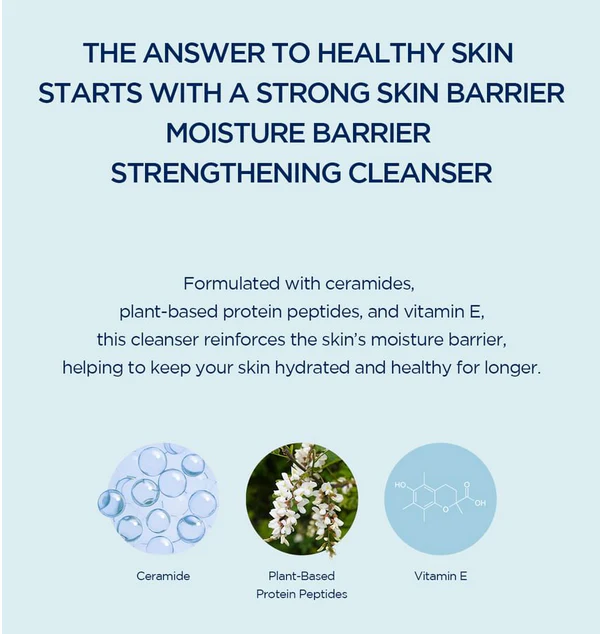 THE ANSWER TO HEALTHY SKIN STARTS WITH A STRONG SKIN BARRIER MOISTURE BARRIER STRENGTHENING CLEANSER

Formulated with ceramides, plant-based protein peptides, and vitamin E, this cleanser reinforces the skin's moisture barrier, helping to keep your skin hydrated and healthy for longer.

HO

O

OH

O

Ceramide

Plant-Based Protein Peptides

Vitamin E